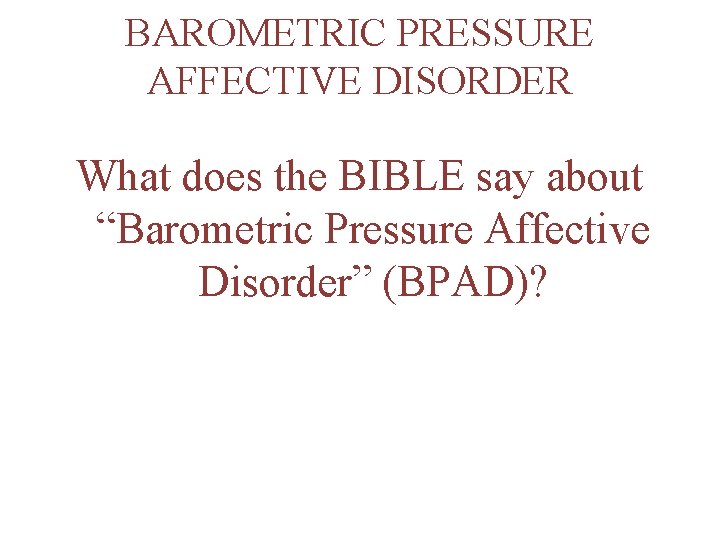 BAROMETRIC PRESSURE AFFECTIVE DISORDER

What does the BIBLE say about “Barometric Pressure Affective Disorder” (BPAD)?